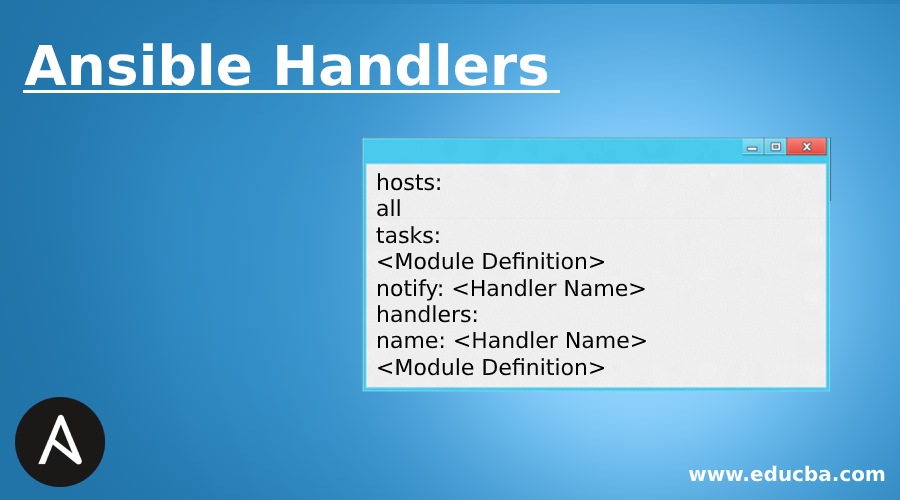 Ansible Handlers

hosts:
all
tasks:
<Module Definition>
notify: <Handler Name>
handlers:
name: <Handler Name>
<Module Definition>

www.educba.com